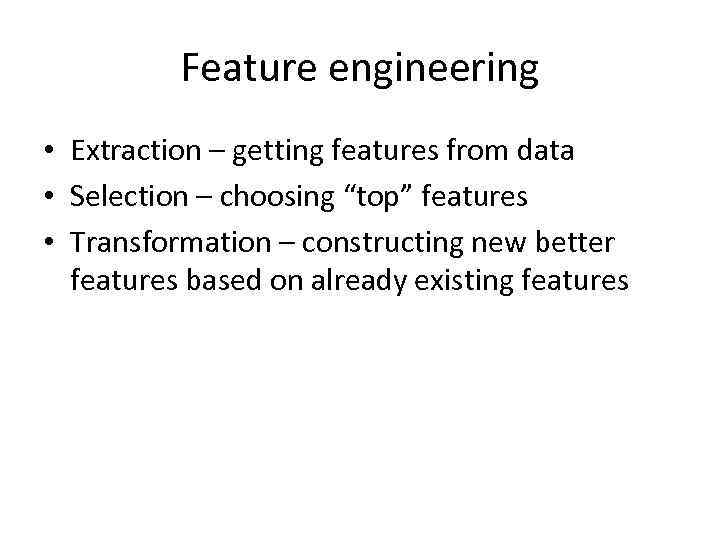 Feature engineering

• Extraction – getting features from data
• Selection – choosing “top” features
• Transformation – constructing new better features based on already existing features